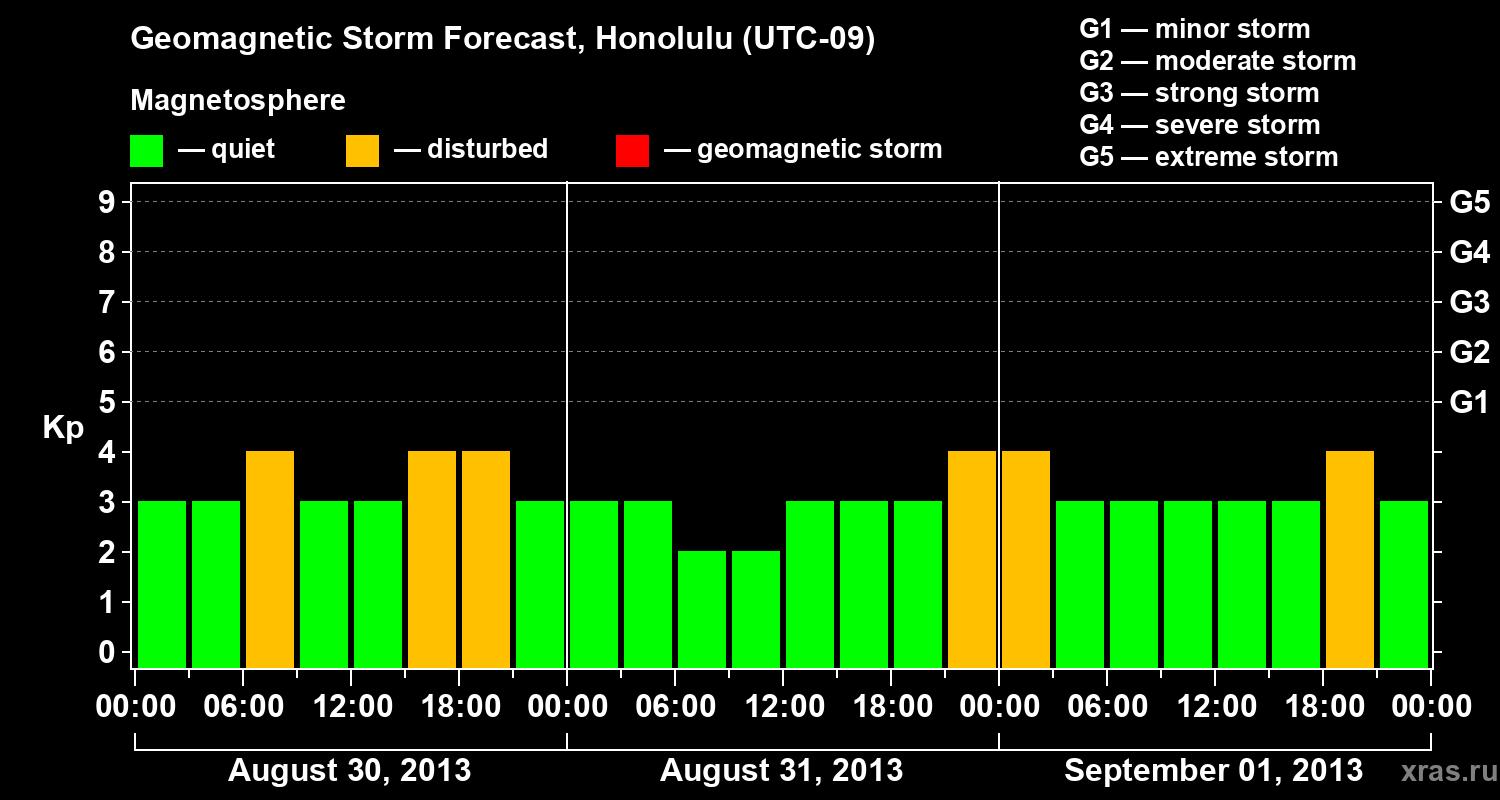 Geomagnetic Storm Forecast, Honolulu (UTC-09)

Magnetosphere

— quiet — disturbed — geomagnetic storm

G1 — minor storm
G2 — moderate storm
G3 — strong storm
G4 — severe storm
G5 — extreme storm

Kp

9
8
7
6
5
4
3
2
1
0

G5
G4
G3
G2
G1

00:00 06:00 12:00 18:00 00:00 06:00 12:00 18:00 00:00 06:00 12:00 18:00 00:00

August 30, 2013 August 31, 2013 September 01, 2013

xras.ru